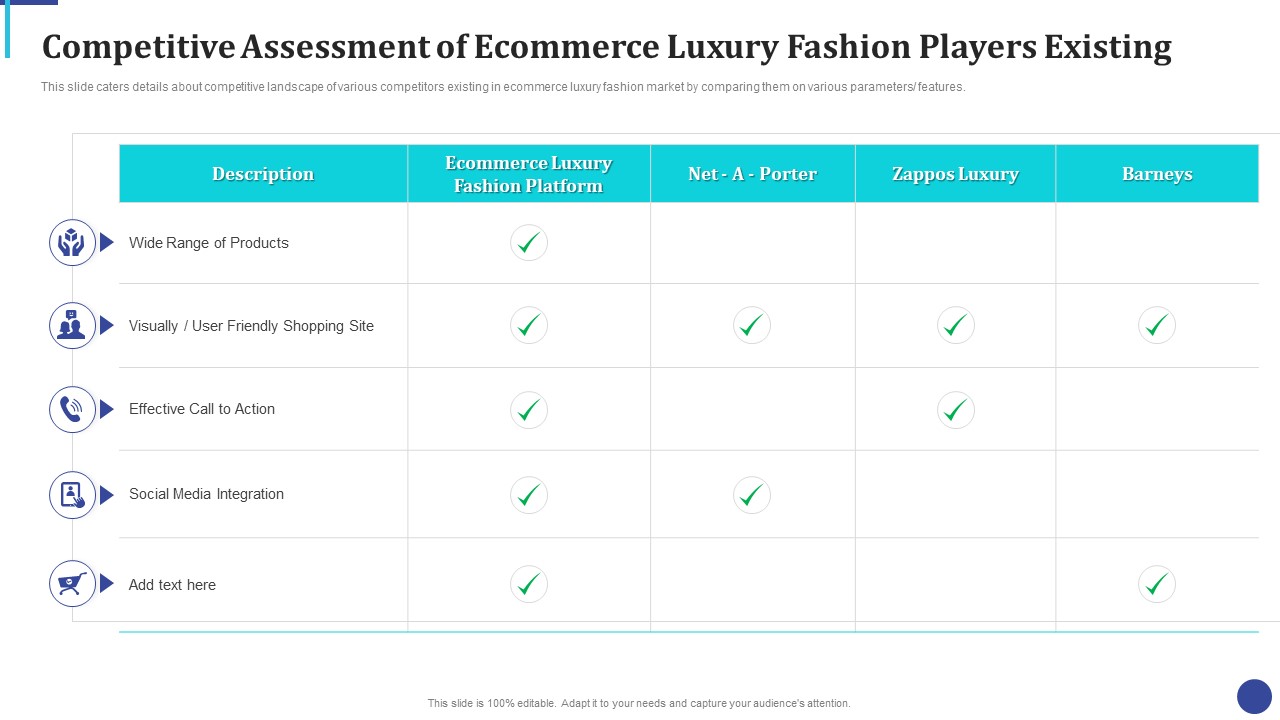 Competitive Assessment of Ecommerce Luxury Fashion Players Existing

This slide caters details about competitive landscape of various competitors existing in ecommerce luxury fashion market by comparing them on various parameters/ features.

| Description | Ecommerce Luxury Fashion Platform | Net - A - Porter | Zappos Luxury | Barneys |
|---|---|---|---|---|
| Wide Range of Products | ✓ | | | |
| Visually / User Friendly Shopping Site | ✓ | ✓ | ✓ | ✓ |
| Effective Call to Action | ✓ | | ✓ | |
| Social Media Integration | ✓ | ✓ | | |
| Add text here | ✓ | | | ✓ |

This slide is 100% editable. Adapt it to your needs and capture your audience's attention.